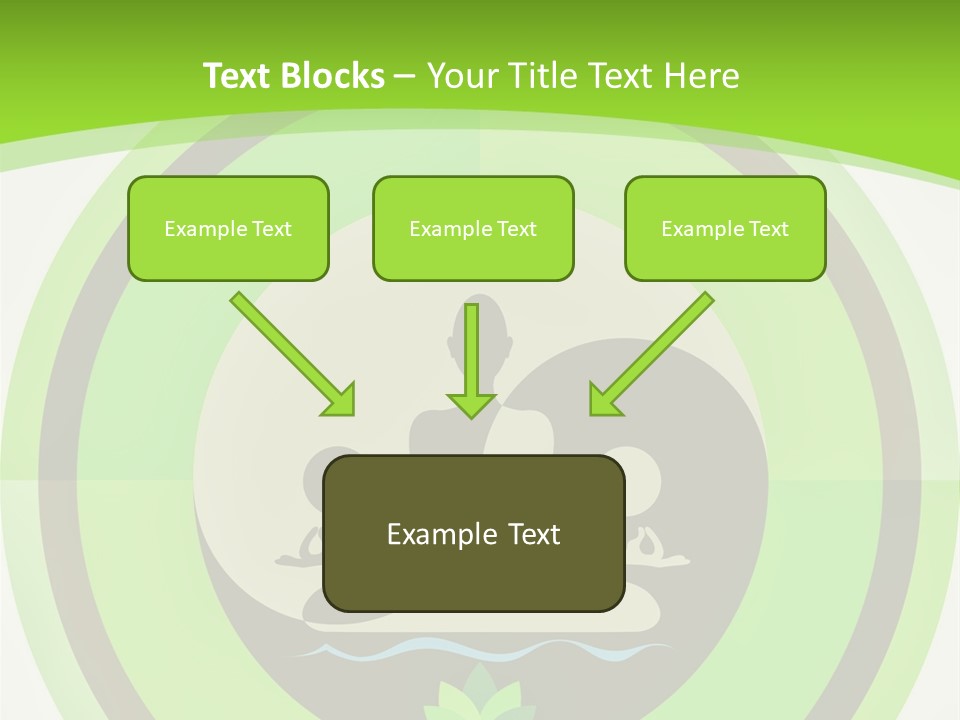 Text Blocks – Your Title Text Here

Example Text

Example Text

Example Text

Example Text